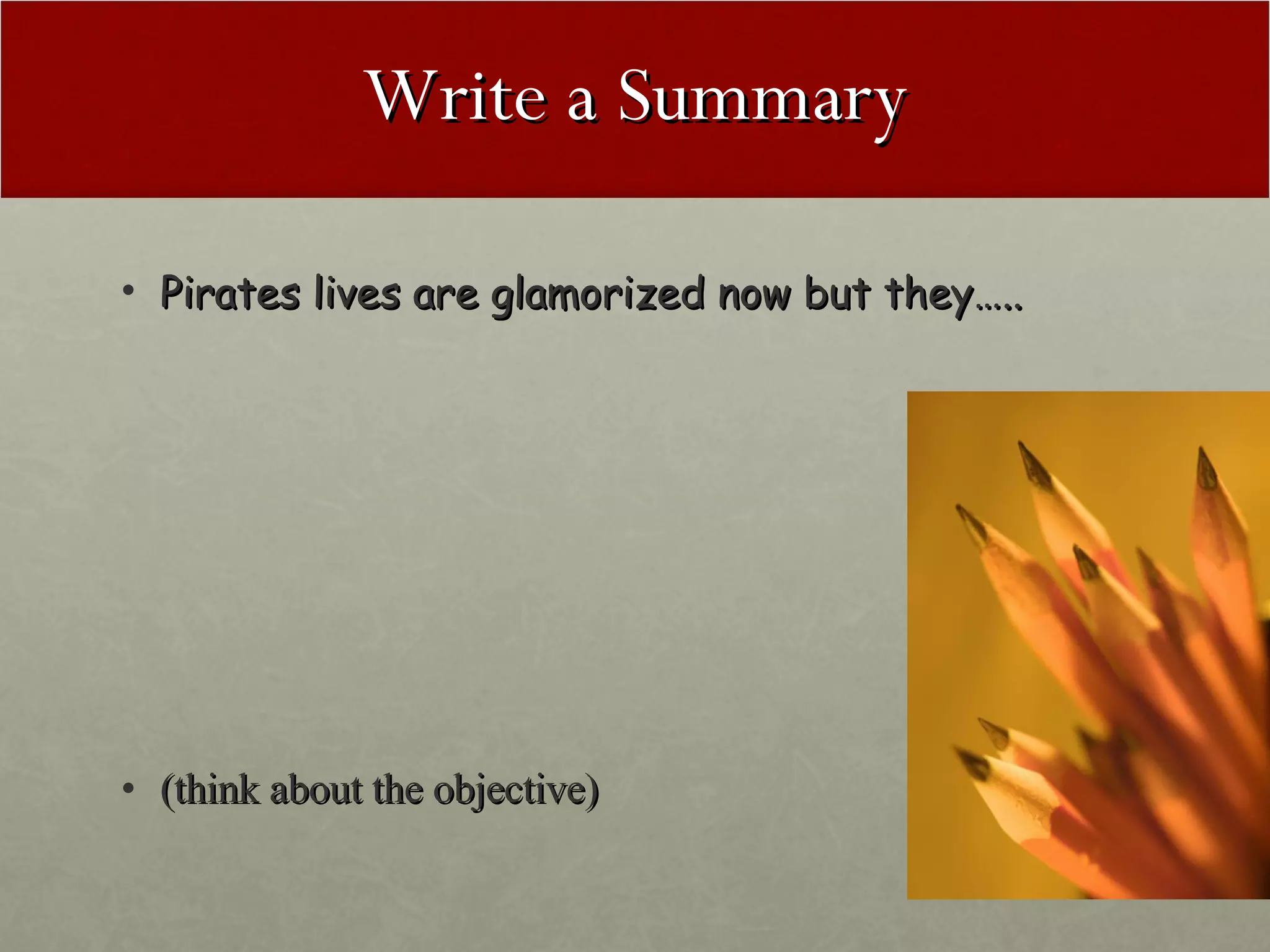 Write a Summary

• Pirates lives are glamorized now but they.....

• (think about the objective)